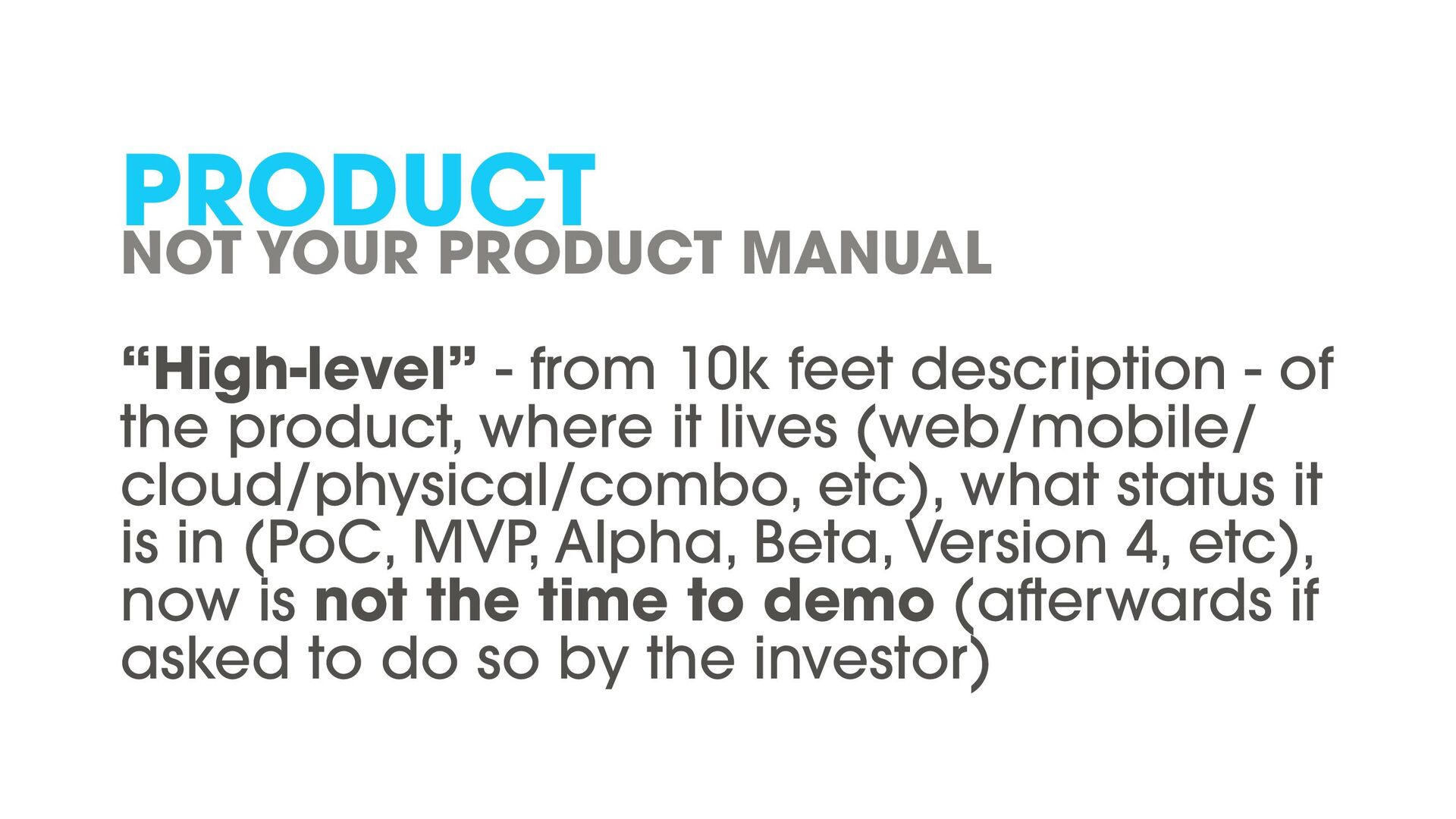 PRODUCT
NOT YOUR PRODUCT MANUAL

“High-level” - from 10k feet description - of the product, where it lives (web/mobile/cloud/physical/combo, etc), what status it is in (PoC, MVP, Alpha, Beta, Version 4, etc), now is not the time to demo (afterwards if asked to do so by the investor)